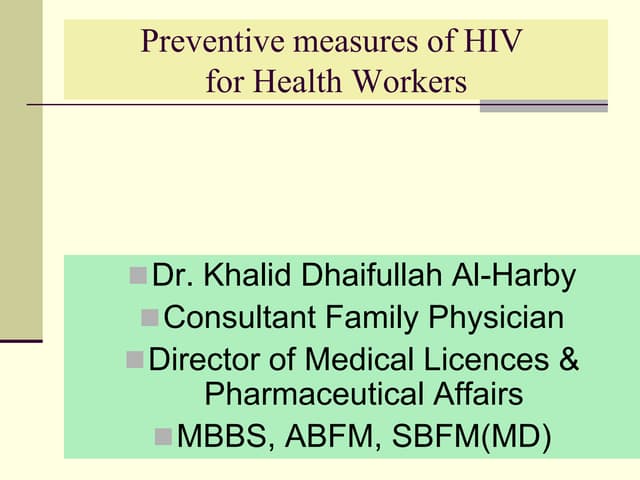 Preventive measures of HIV for Health Workers

Dr. Khalid Dhaifullah Al-Harby
Consultant Family Physician
Director of Medical Licences & Pharmaceutical Affairs
MBBS, ABFM, SBFM(MD)